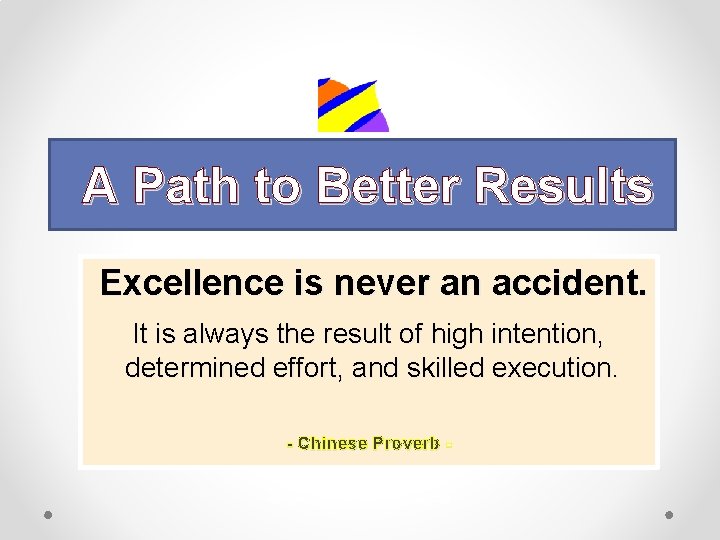 A Path to Better Results

Excellence is never an accident.

It is always the result of high intention, determined effort, and skilled execution.

- Chinese Proverb -